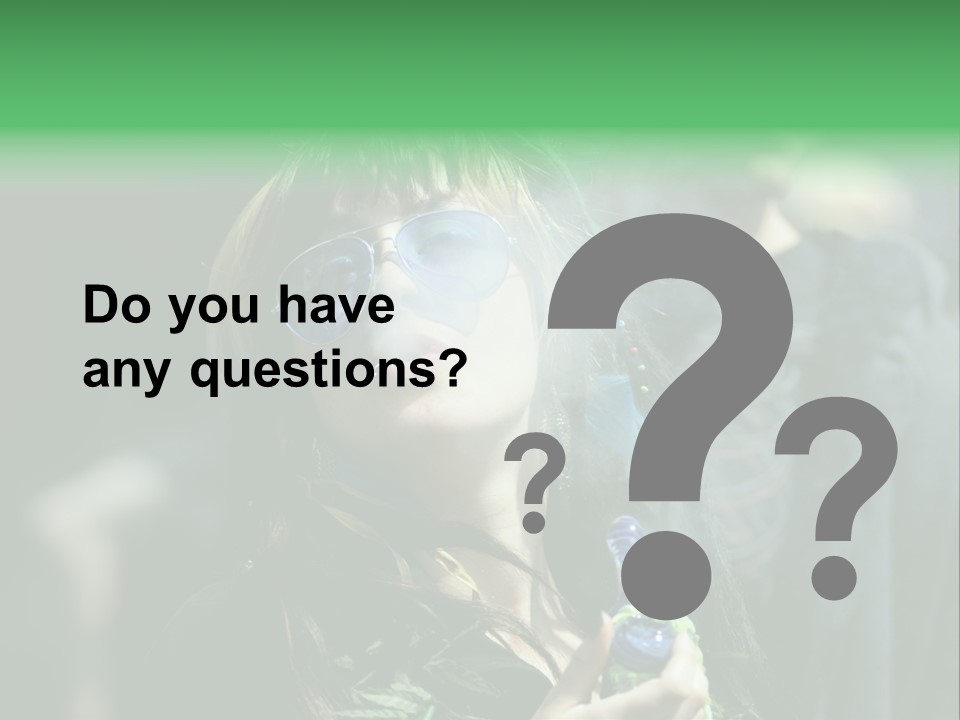 Do you have any questions?

? ? ?